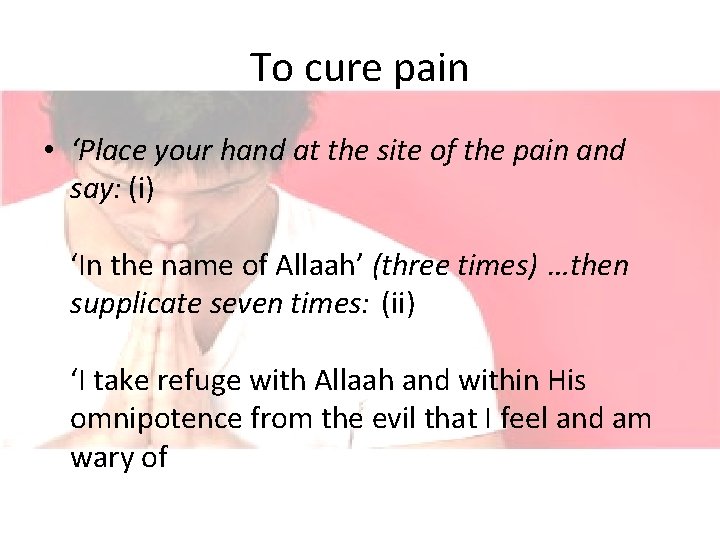 To cure pain

• ‘Place your hand at the site of the pain and say: (i)

‘In the name of Allaah’ (three times) …then supplicate seven times: (ii)

‘I take refuge with Allaah and within His omnipotence from the evil that I feel and am wary of